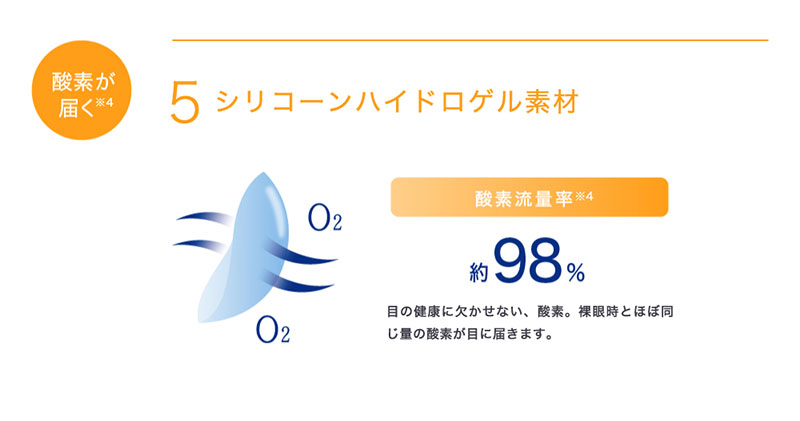 酸素が届く※4

5 シリコーンハイドロゲル素材

$O_2$

$O_2$

酸素流量率※4

約98%

目の健康に欠かせない、酸素。裸眼時とほぼ同じ量の酸素が目に届きます。